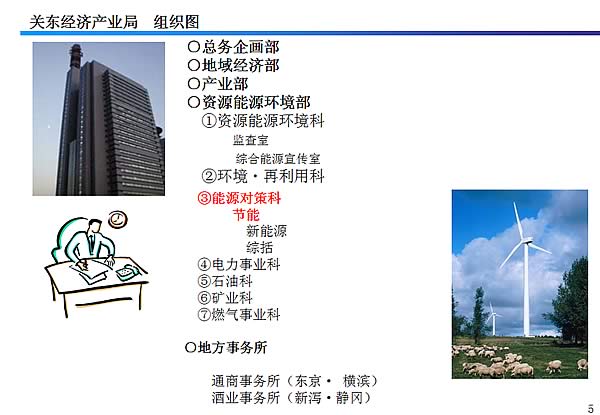 关东经济产业局　组织图

○总务企画部
○地域经济部
○产业部
○资源能源环境部
①资源能源环境科
监查室
综合能源宣传室
②环境・再利用科
③能源对策科
节能
新能源
综括
④电力事业科
⑤石油科
⑥矿业科
⑦燃气事业科

○地方事务所

通商事务所（东京・ 横滨）
酒业事务所（新泻・静冈）

5